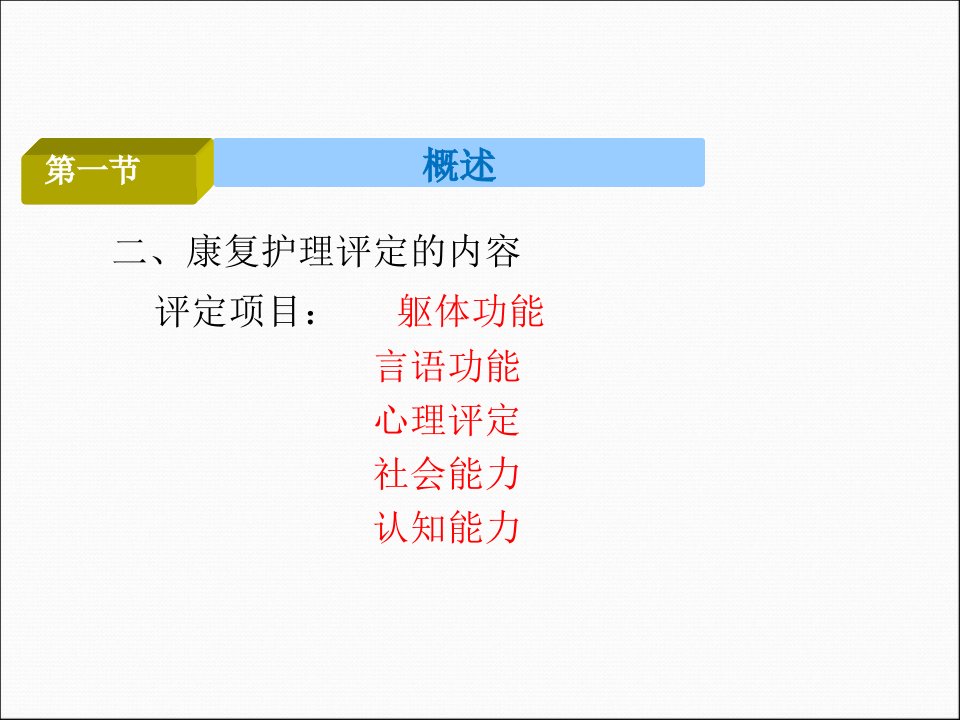 第一节

概述

二、康复护理评定的内容

评定项目： 躯体功能

言语功能

心理评定

社会能力

认知能力